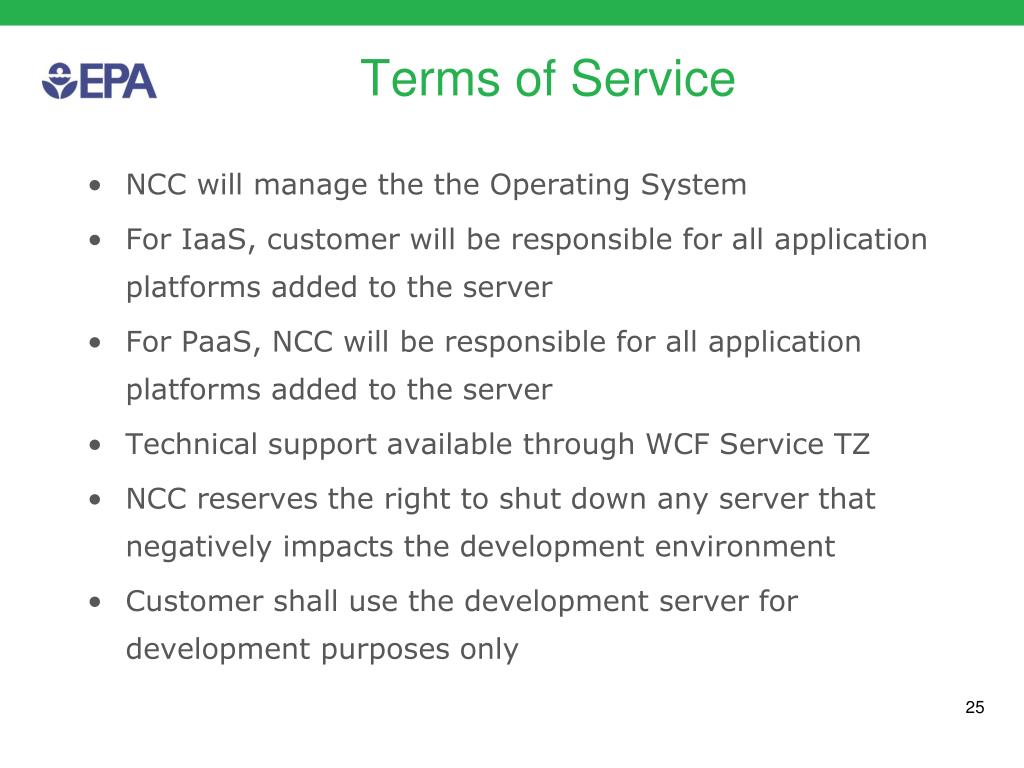 EPA

Terms of Service

• NCC will manage the the Operating System
• For IaaS, customer will be responsible for all application platforms added to the server
• For PaaS, NCC will be responsible for all application platforms added to the server
• Technical support available through WCF Service TZ
• NCC reserves the right to shut down any server that negatively impacts the development environment
• Customer shall use the development server for development purposes only

25